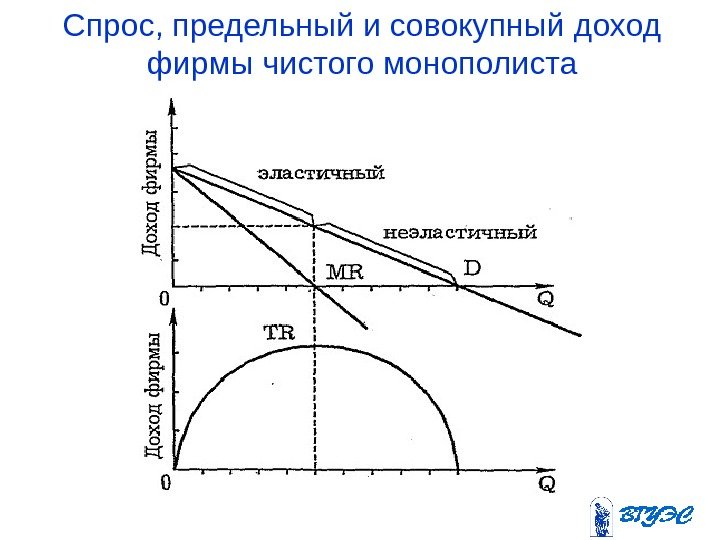 Спрос, предельный и совокупный доход фирмы чистого монополиста

Доход фирмы
эластичный
неэластичный
MR
D
0
Q

Доход фирмы
TR
0
Q

ВГУЭС